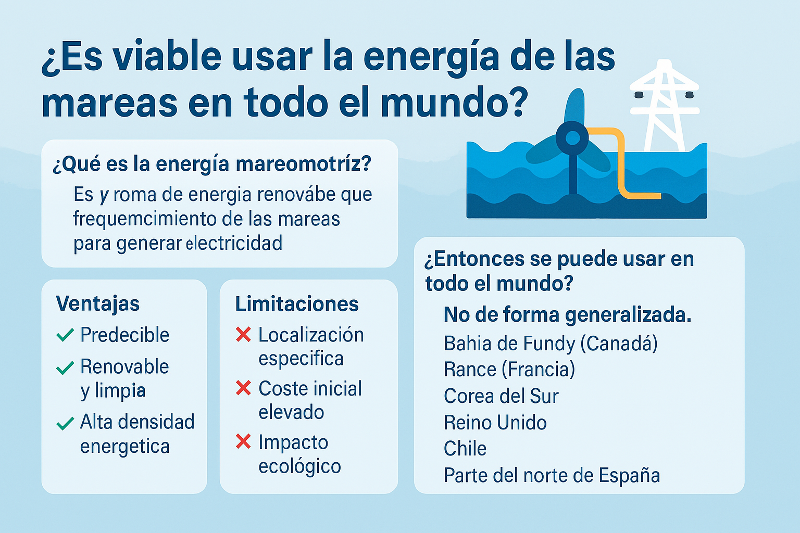 ¿Es viable usar la energía de las mareas en todo el mundo?

¿Qué es la energía mareomotríz?

Es y roma de energia renovábe que frequemcimiento de las mareas para generar electricidad

Ventajas

✓ Predecible

✓ Renovable y limpia

✓ Alta densidad energetica

Limitaciones

✗ Localización especifica

✗ Coste inicial elevado

✗ Impacto ecológico

¿Entonces se puede usar en todo el mundo?

No de forma generalizada.

Bahia de Fundy (Canadá)

Rance (Francia)

Corea del Sur

Reino Unido

Chile

Parte del norte de España